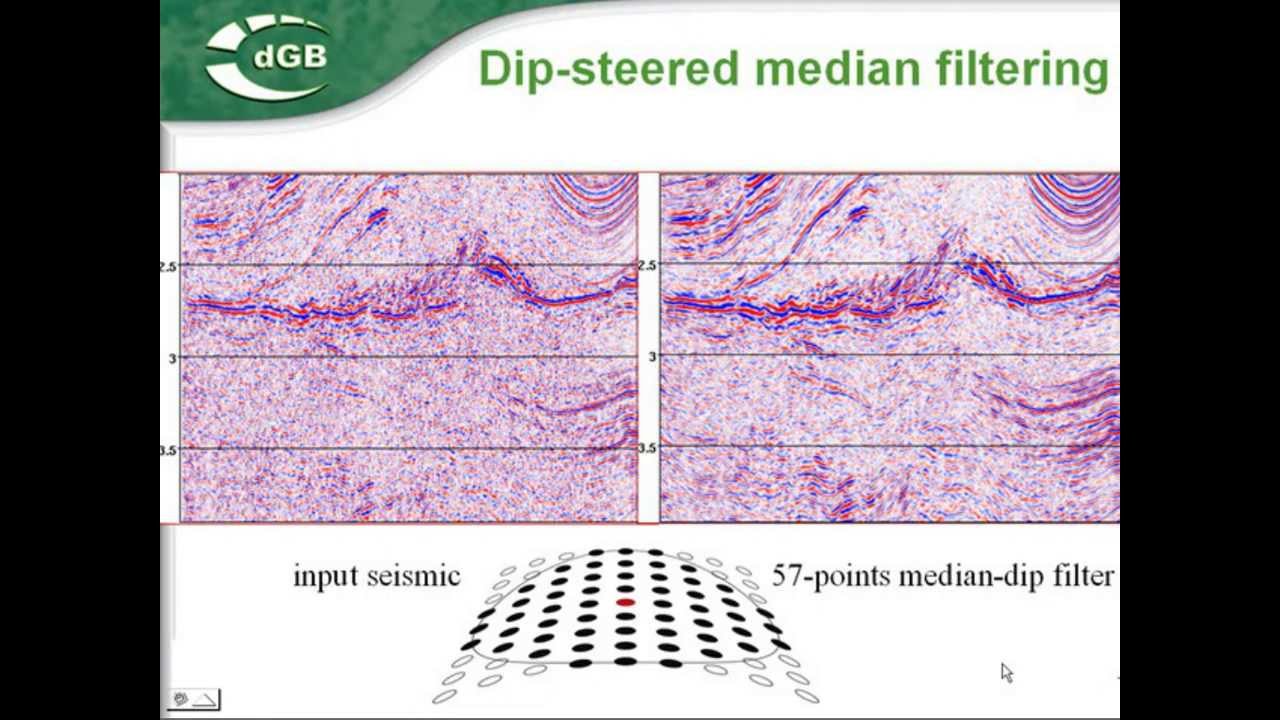 dGB

Dip-steered median filtering

2.5

3

3.5

2.5

3

3.5

input seismic

57-points median-dip filter